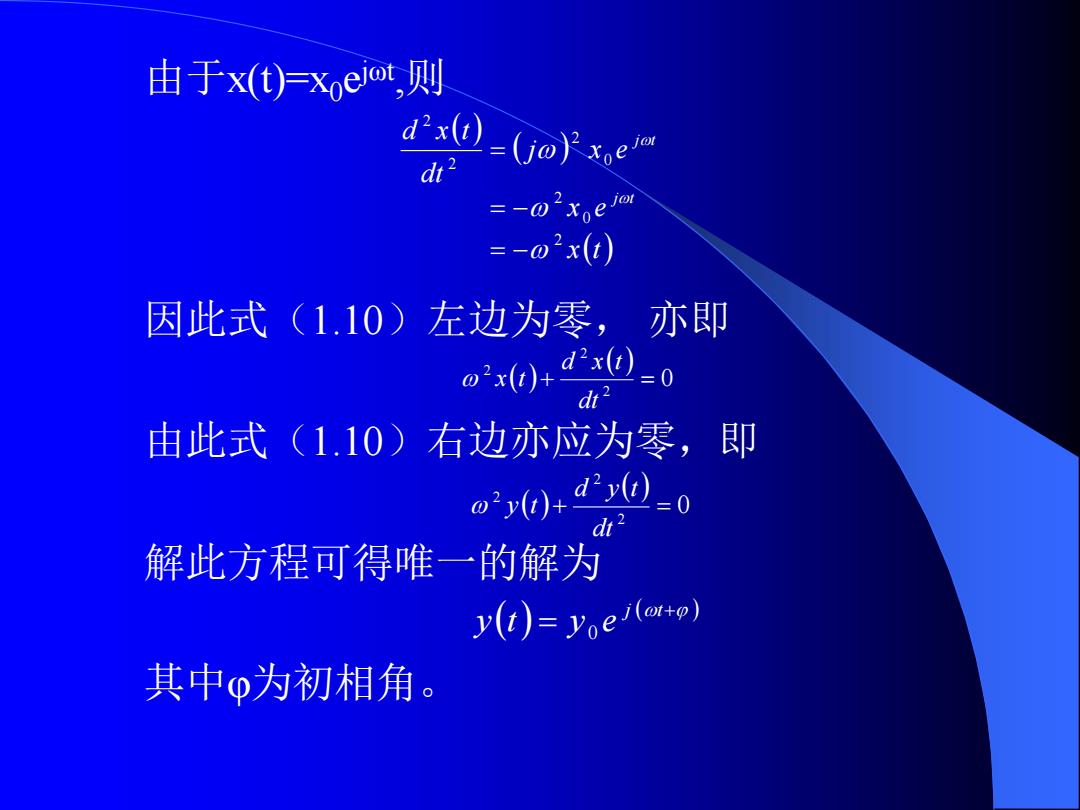 由于$x(t)=x_0e^{j\omega t}$,则

$\frac{d^2x(t)}{dt^2}=(j\omega)^2x_0e^{j\omega t}$
$=-\omega^2x_0e^{j\omega t}$
$=-\omega^2x(t)$

因此式（1.10）左边为零， 亦即

$\omega^2x(t)+\frac{d^2x(t)}{dt^2}=0$

由此式（1.10）右边亦应为零，即

$\omega^2y(t)+\frac{d^2y(t)}{dt^2}=0$

解此方程可得唯一的解为

$y(t)=y_0e^{j(\omega t+\varphi)}$

其中φ为初相角。